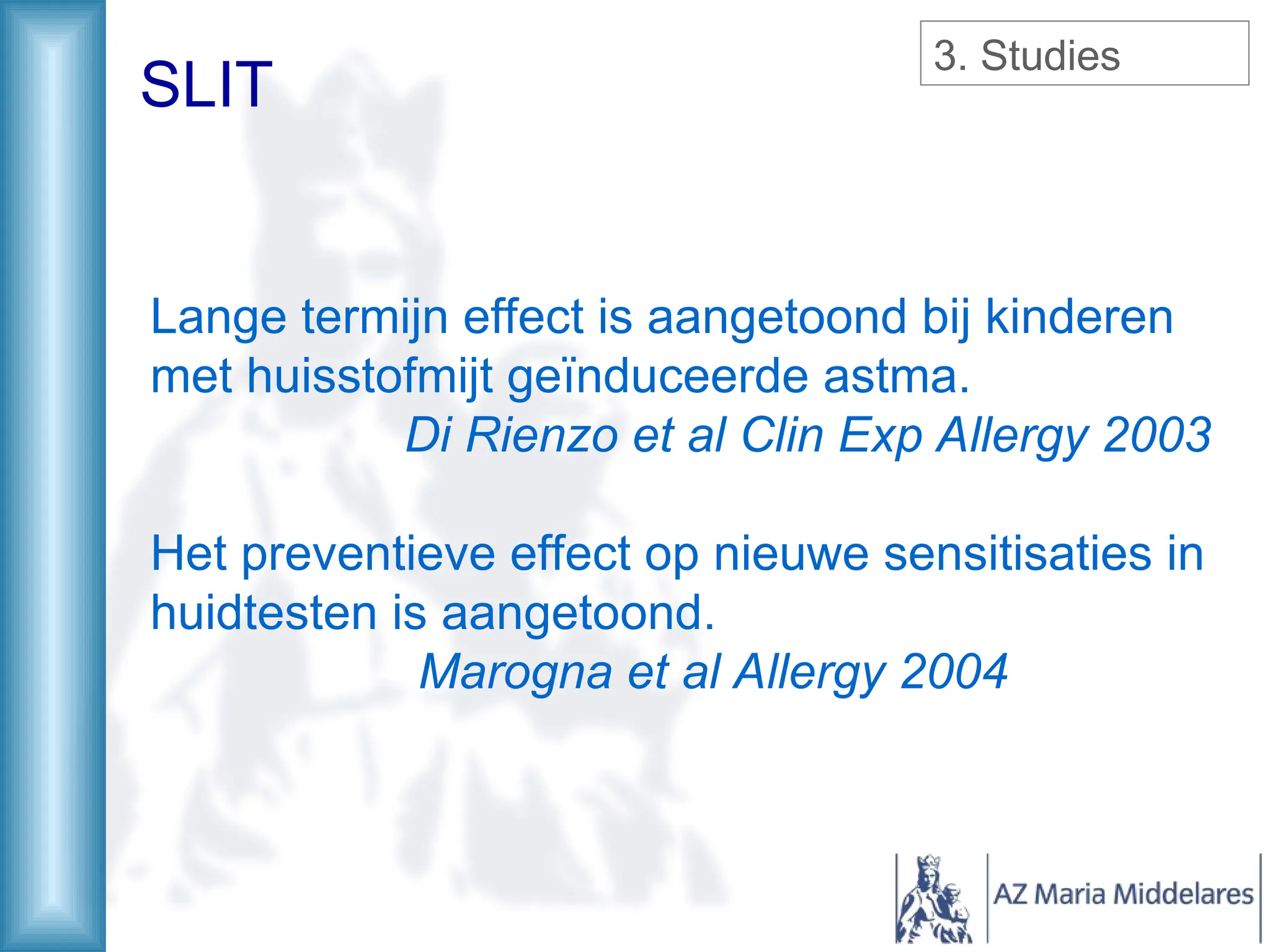 SLIT

3. Studies

Lange termijn effect is aangetoond bij kinderen met huisstofmijt geïnduceerde astma.
Di Rienzo et al Clin Exp Allergy 2003

Het preventieve effect op nieuwe sensitisaties in huidtesten is aangetoond.
Marogna et al Allergy 2004

AZ Maria Middelares